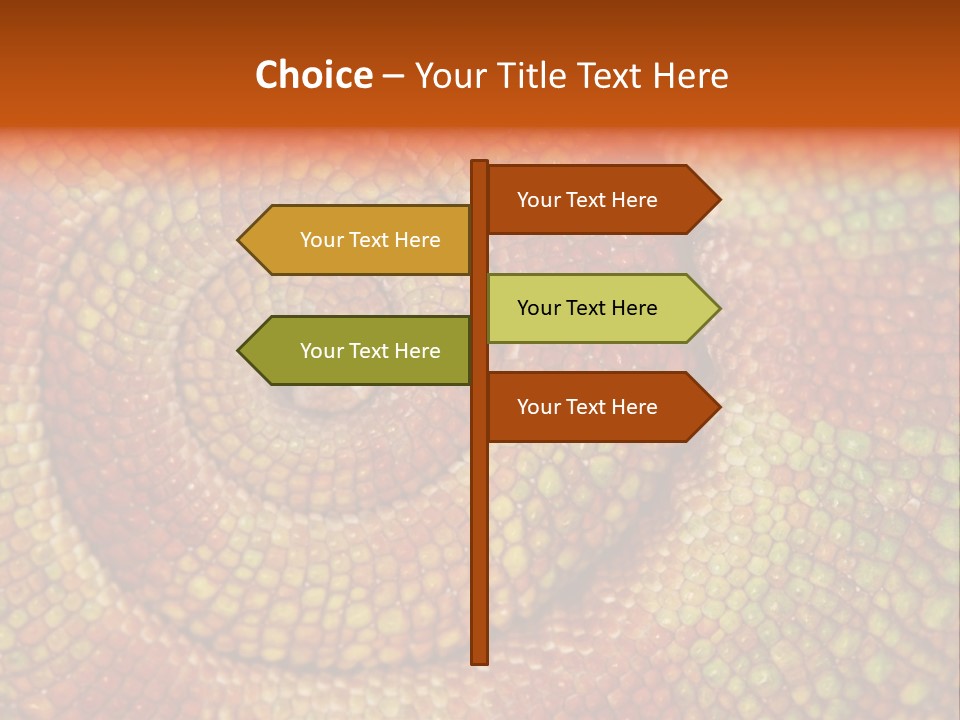 Choice – Your Title Text Here

Your Text Here

Your Text Here

Your Text Here

Your Text Here

Your Text Here